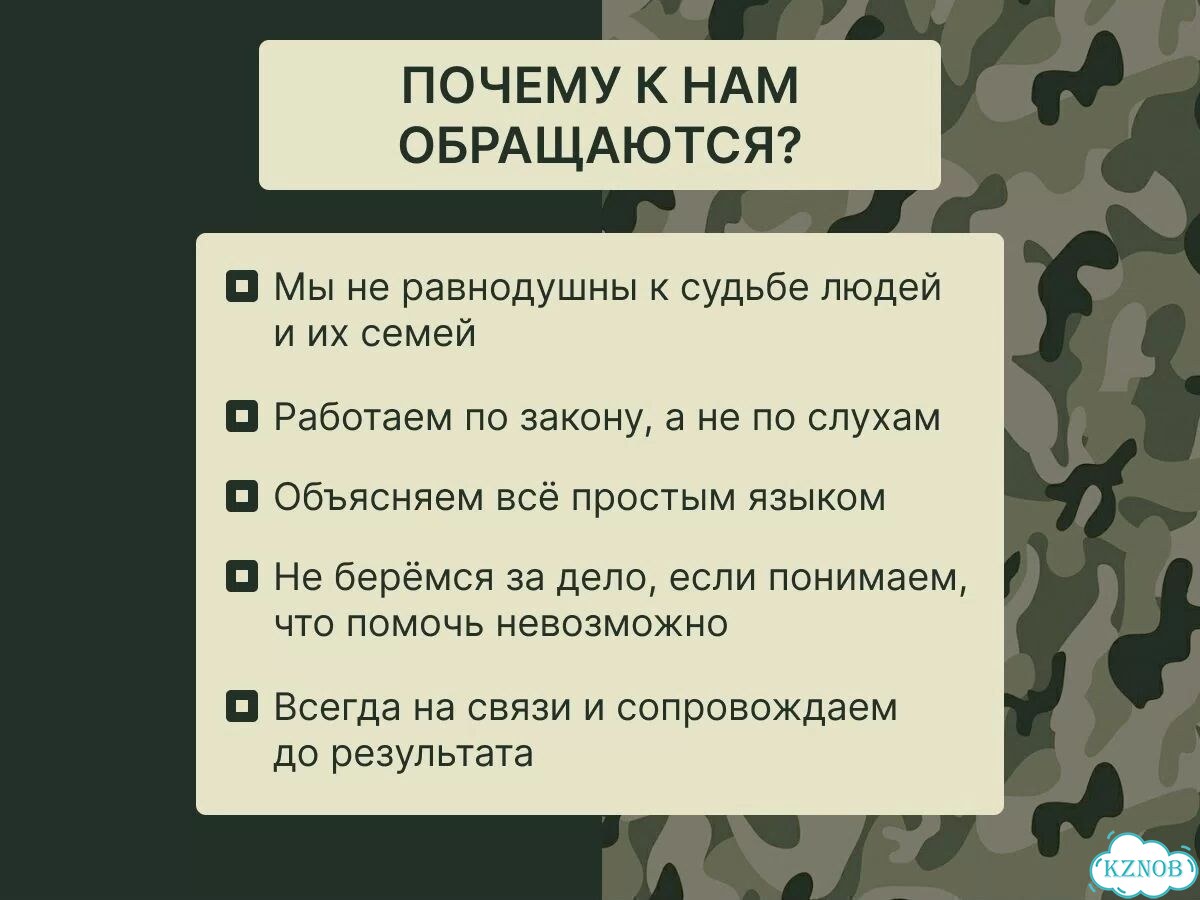 ПОЧЕМУ К НАМ ОБРАЩАЮТСЯ?

Мы не равнодушны к судьбе людей и их семей

Работаем по закону, а не по слухам

Объясняем всё простым языком

Не берёмся за дело, если понимаем, что помочь невозможно

Всегда на связи и сопровождаем до результата

KZNOB